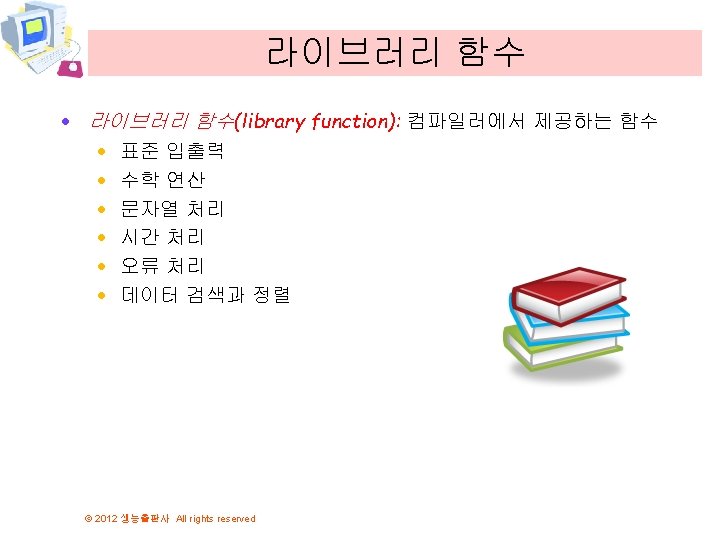 라이브러리 함수

• 라이브러리 함수(library function): 컴파일러에서 제공하는 함수
  • 표준 입출력
  • 수학 연산
  • 문자열 처리
  • 시간 처리
  • 오류 처리
  • 데이터 검색과 정렬

© 2012 생능출판사 All rights reserved